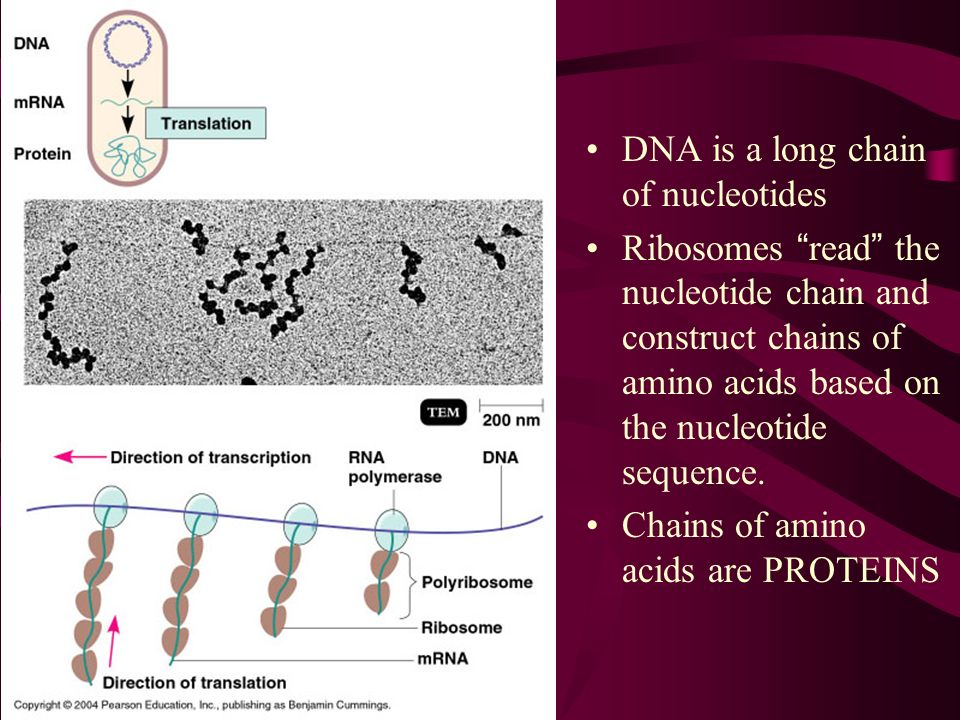 DNA
mRNA
Protein
Translation

TEM
200 nm

Direction of transcription
RNA polymerase
DNA
Polyribosome
Ribosome
mRNA
Direction of translation

Copyright © 2004 Pearson Education, Inc., publishing as Benjamin Cummings.

• DNA is a long chain of nucleotides
• Ribosomes “read” the nucleotide chain and construct chains of amino acids based on the nucleotide sequence.
• Chains of amino acids are PROTEINS